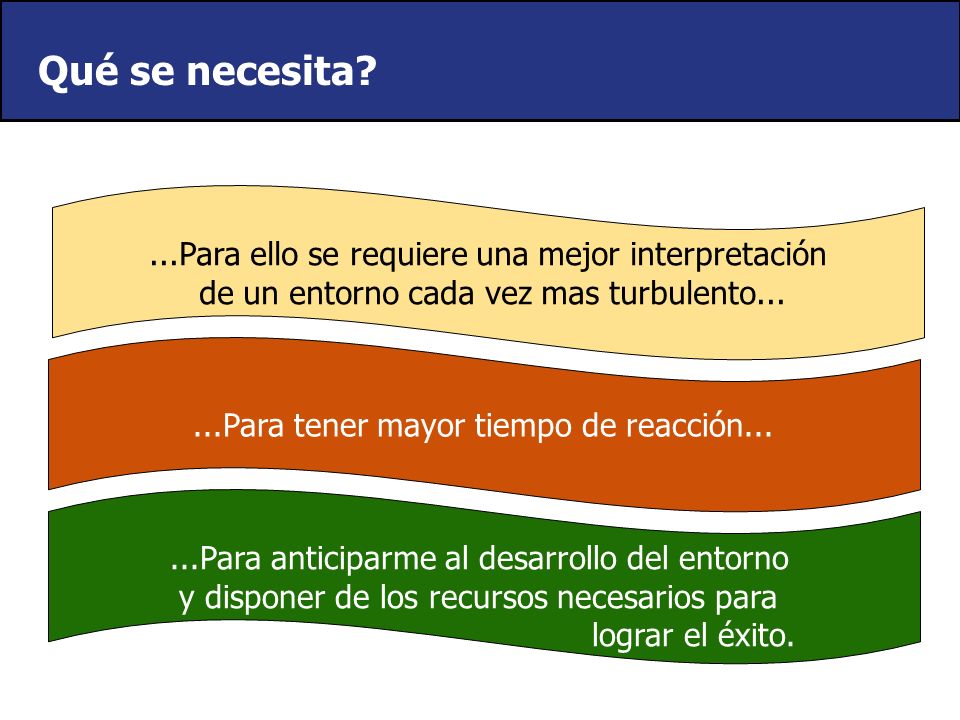 Qué se necesita?

...Para ello se requiere una mejor interpretación de un entorno cada vez mas turbulento...

...Para tener mayor tiempo de reacción...

...Para anticiparme al desarrollo del entorno y disponer de los recursos necesarios para lograr el éxito.